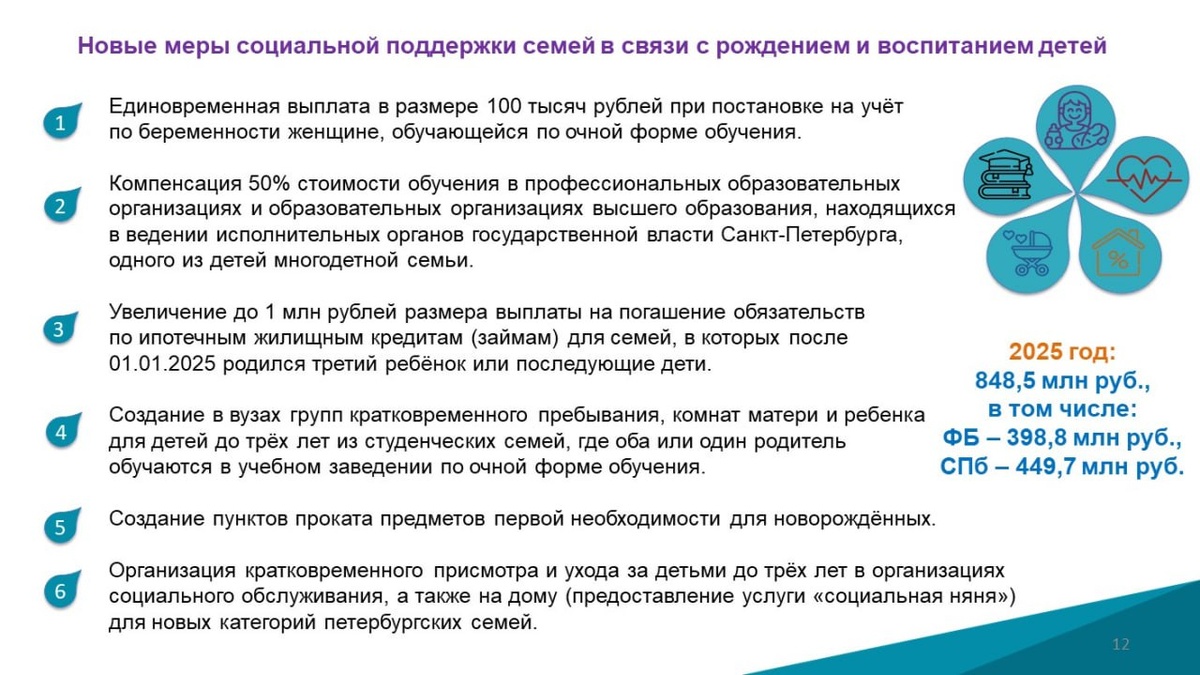 Новые меры социальной поддержки семей в связи с рождением и воспитанием детей

1
Единовременная выплата в размере 100 тысяч рублей при постановке на учёт по беременности женщине, обучающейся по очной форме обучения.

2
Компенсация 50% стоимости обучения в профессиональных образовательных организациях и образовательных организациях высшего образования, находящихся в ведении исполнительных органов государственной власти Санкт-Петербурга, одного из детей многодетной семьи.

3
Увеличение до 1 млн рублей размера выплаты на погашение обязательств по ипотечным жилищным кредитам (займам) для семей, в которых после 01.01.2025 родился третий ребёнок или последующие дети.

4
Создание в вузах групп кратковременного пребывания, комнат матери и ребенка для детей до трёх лет из студенческих семей, где оба или один родитель обучаются в учебном заведении по очной форме обучения.

5
Создание пунктов проката предметов первой необходимости для новорождённых.

6
Организация кратковременного присмотра и ухода за детьми до трёх лет в организациях социального обслуживания, а также на дому (предоставление услуги «социальная няня») для новых категорий петербургских семей.

%

2025 год:
848,5 млн руб.,
в том числе:
ФБ – 398,8 млн руб.,
СПб – 449,7 млн руб.

12